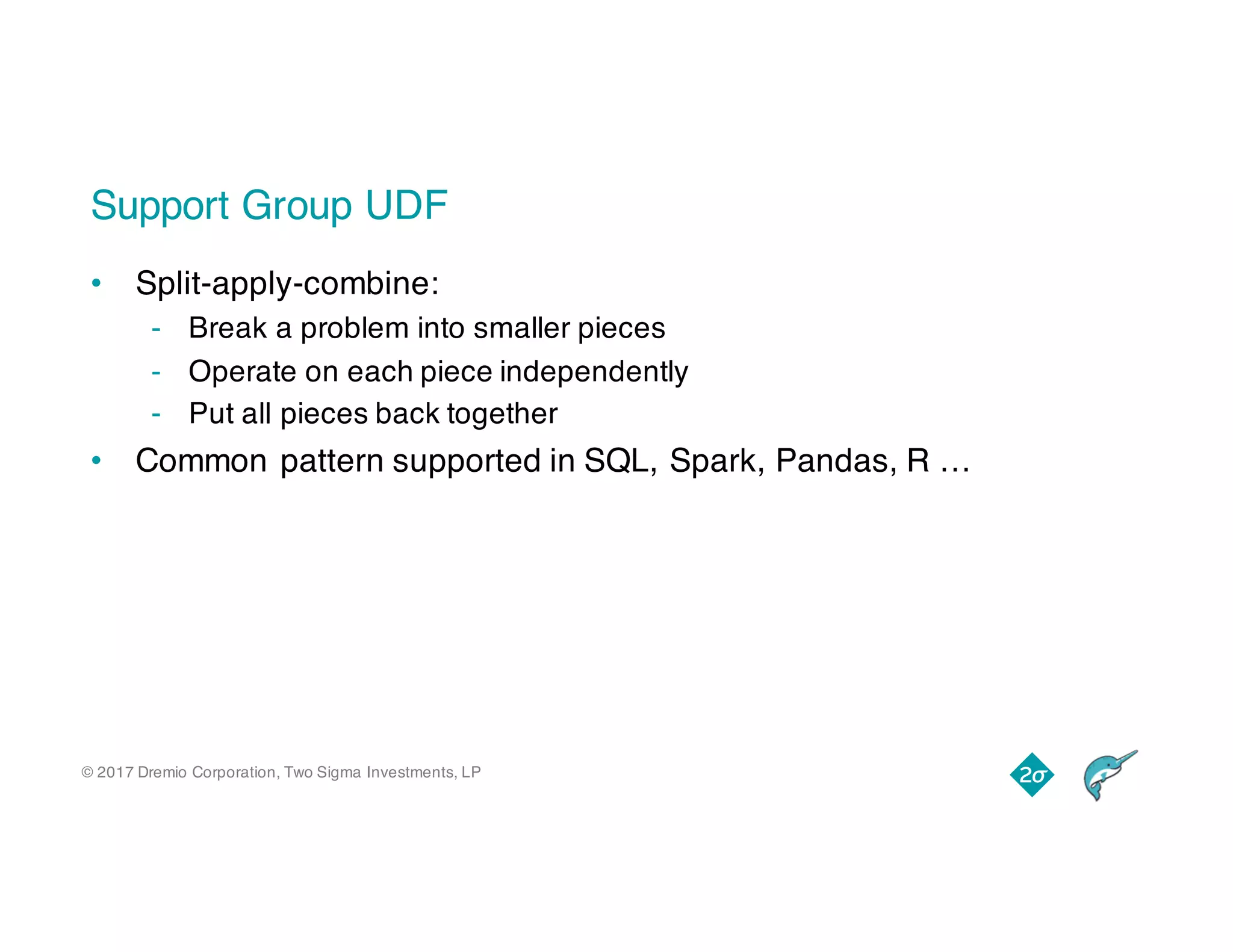 Support Group UDF

• Split-apply-combine:
  - Break a problem into smaller pieces
  - Operate on each piece independently
  - Put all pieces back together
• Common pattern supported in SQL, Spark, Pandas, R …

© 2017 Dremio Corporation, Two Sigma Investments, LP

2σ